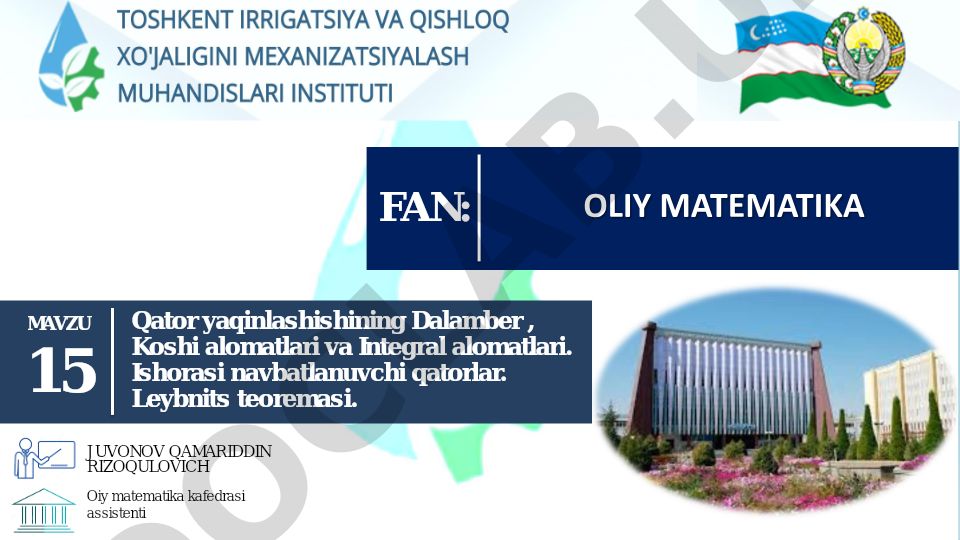 TOSHKENT IRRIGATSIYA VA QISHLOQ XO'JALIGINI MEXANIZATSIYALASH MUHANDISLARI INSTITUTI

FAN: OLIY MATEMATIKA

MAVZU 15

Qator yaqinlashishining Dalamber , Koshi alomatlari va Integral alomatlari. Ishorasi navbatlanuvchi qatorlar. Leybnits teoremasi.

JUVONOV QAMARIDDIN RIZOQULOVICH

Oiy matematika kafedrasi assistenti